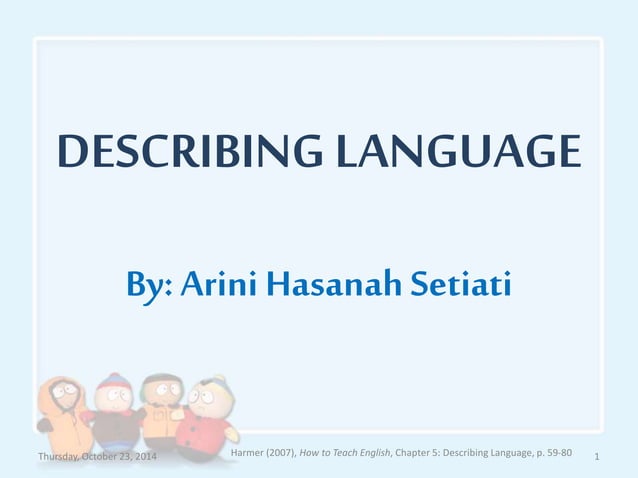 DESCRIBING LANGUAGE

By: Arini Hasanah Setiati

Thursday, October 23, 2014

Harmer (2007), How to Teach English, Chapter 5: Describing Language, p. 59-80

1